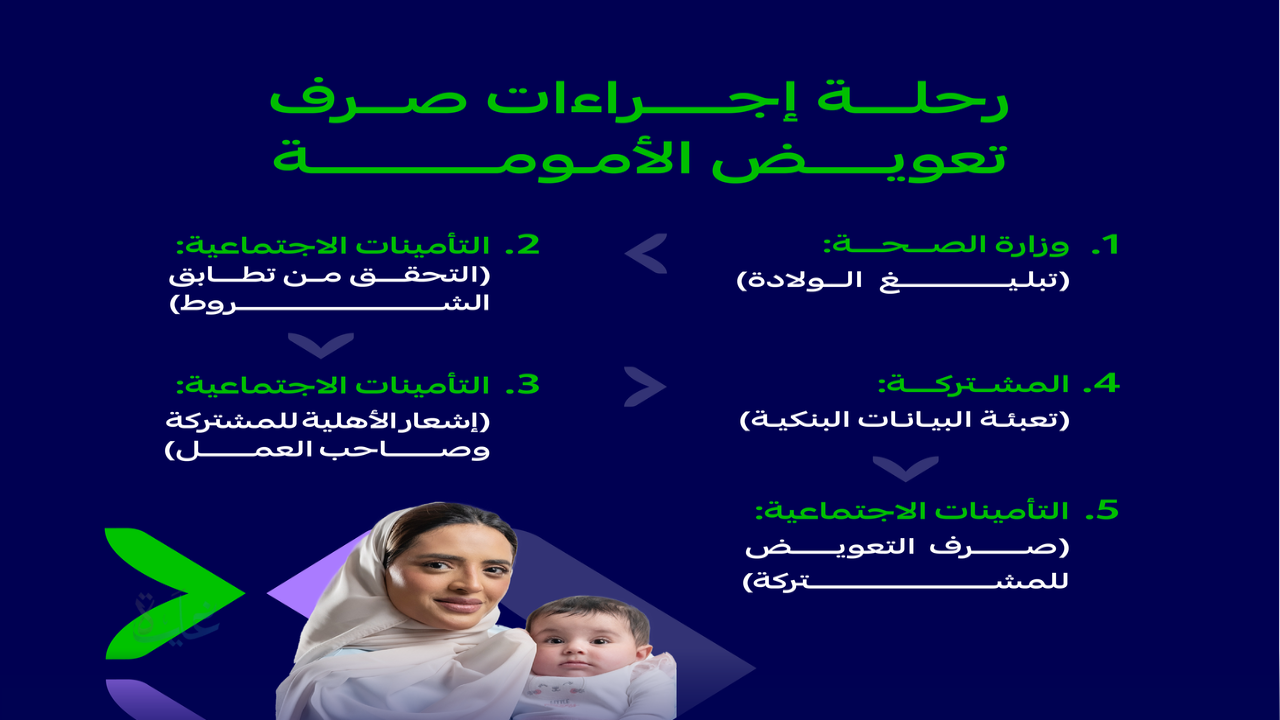 رحلة إجراءات صرف تعويض الأمومة

1. وزارة الصحة:
(تبليغ الولادة)

2. التأمينات الاجتماعية:
(التحقق من تطابق الشروط)

3. التأمينات الاجتماعية:
(إشعار الأهلية للمشتركة وصاحب العمل)

4. المشتركة:
(تعبئة البيانات البنكية)

5. التأمينات الاجتماعية:
(صرف التعويض للمشتركة)